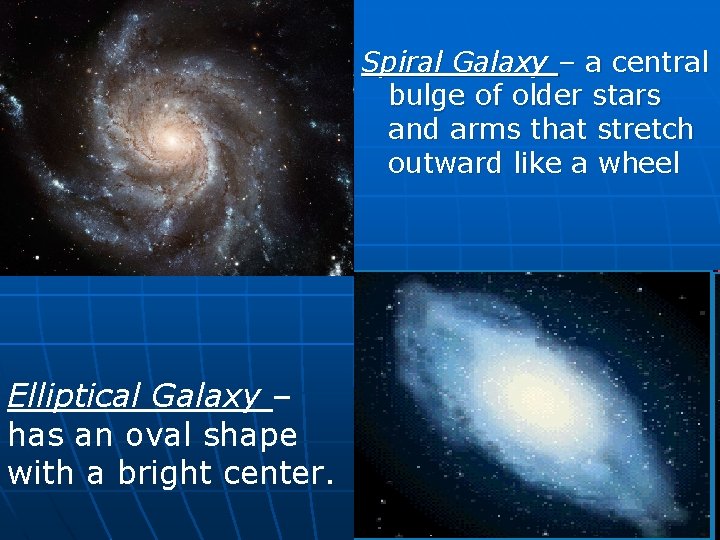 Spiral Galaxy – a central bulge of older stars and arms that stretch outward like a wheel

Elliptical Galaxy – has an oval shape with a bright center.